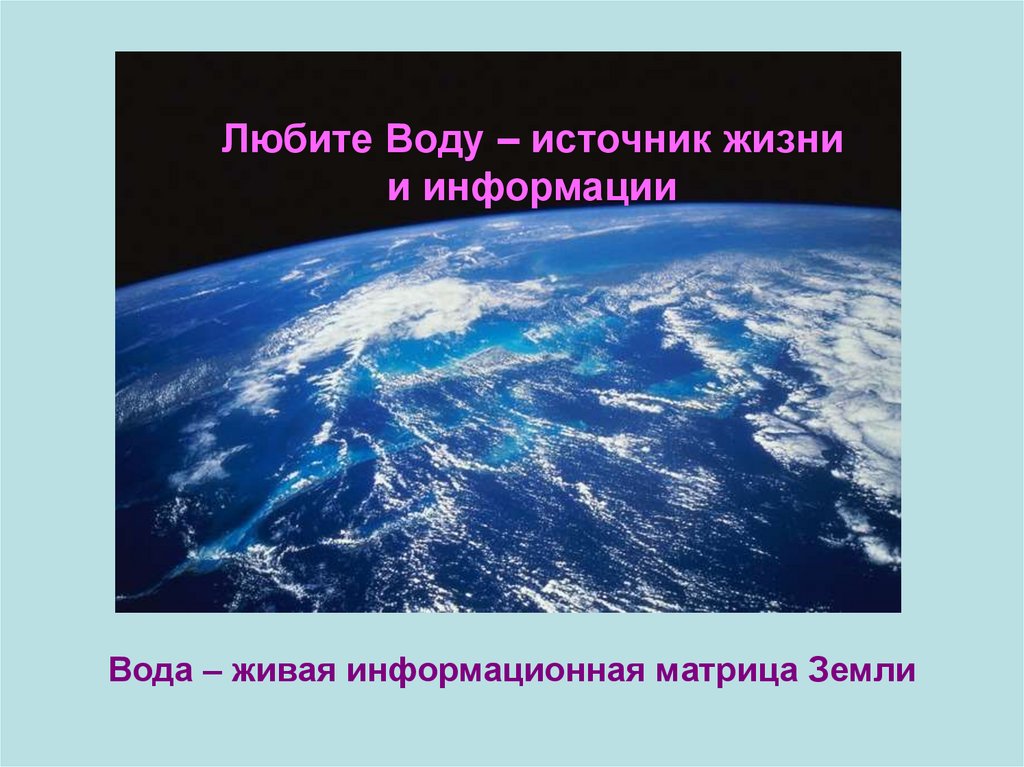 Любите Воду – источник жизни и информации

Вода – живая информационная матрица Земли